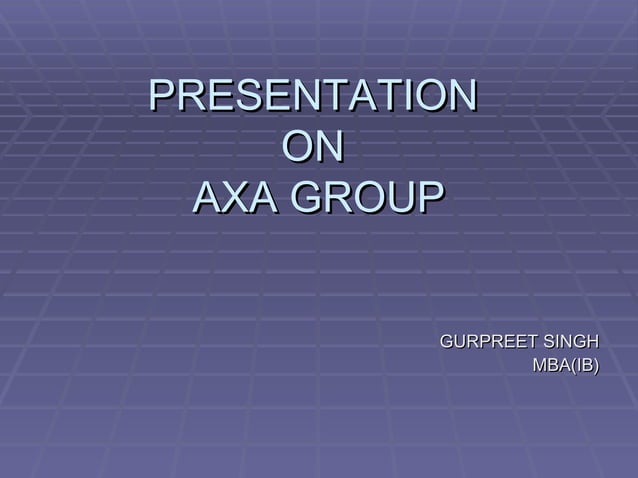 PRESENTATION
ON
AXA GROUP

GURPREET SINGH
MBA(IB)